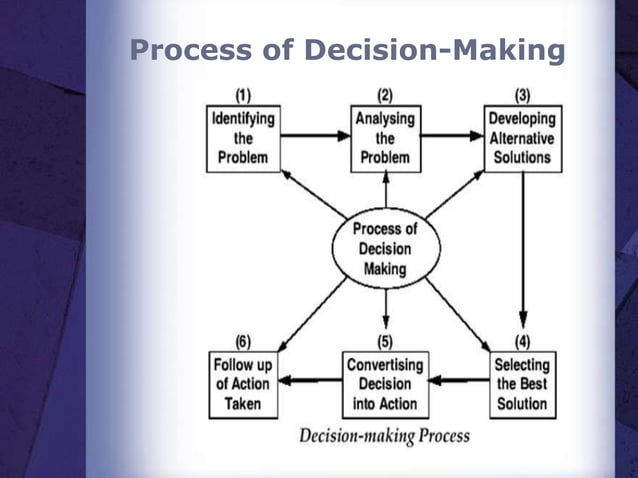 Process of Decision-Making

(1)
Identifying the Problem

(2)
Analysing the Problem

(3)
Developing Alternative Solutions

Process of Decision Making

(6)
Follow up of Action Taken

(5)
Convertising Decision into Action

(4)
Selecting the Best Solution

Decision-making Process